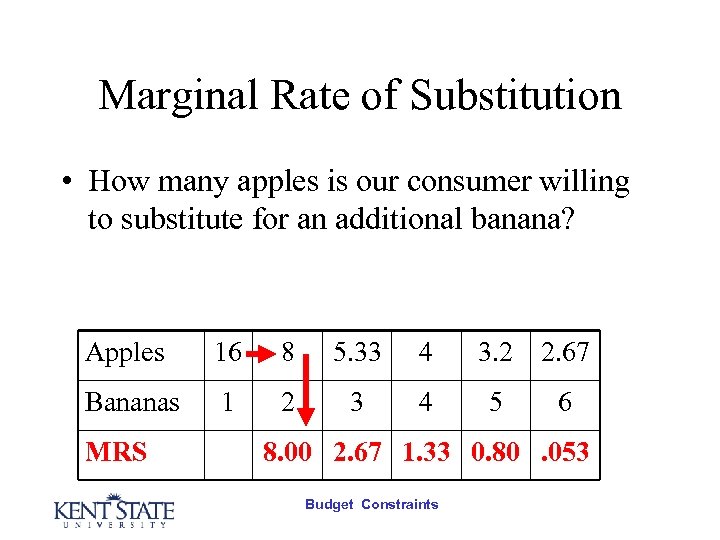 Marginal Rate of Substitution

• How many apples is our consumer willing to substitute for an additional banana?

| Apples | 16 | 8 | 5.33 | 4 | 3.2 | 2.67 |
|---|---|---|---|---|---|---|
| Bananas | 1 | 2 | 3 | 4 | 5 | 6 |
| MRS | | 8.00 | 2.67 | 1.33 | 0.80 | .053 |

KENT STATE UNIVERSITY

Budget Constraints